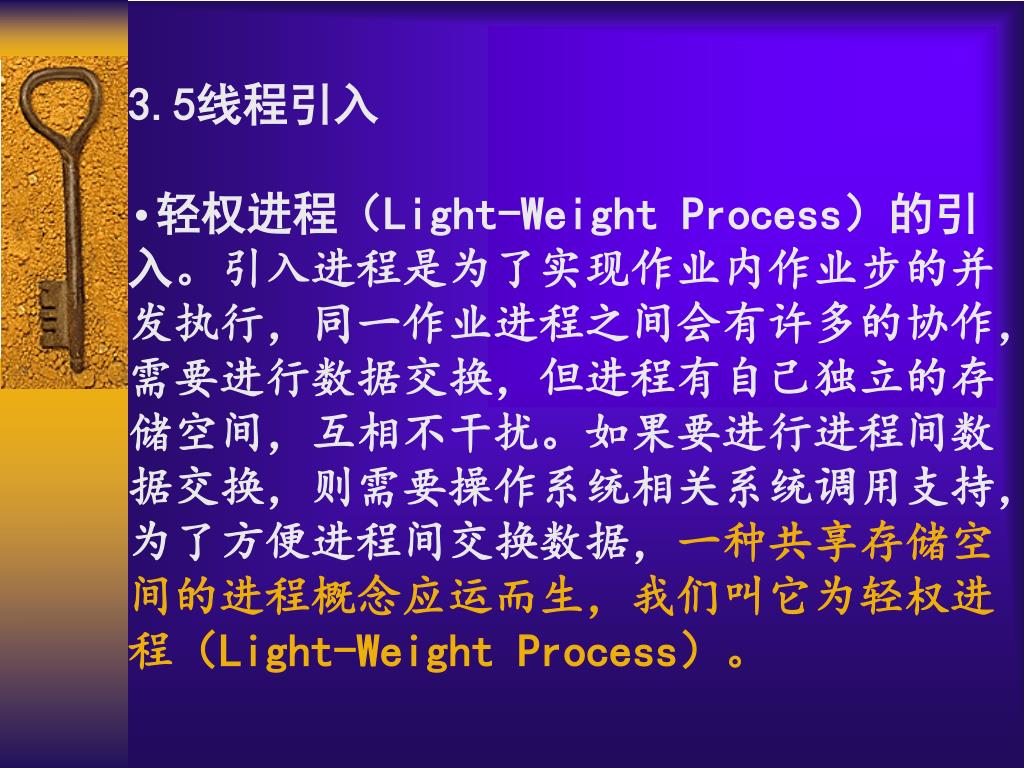 3.5线程引入

•轻权进程（Light-Weight Process）的引入。引入进程是为了实现作业内作业步的并发执行，同一作业进程之间会有许多的协作，需要进行数据交换，但进程有自己独立的存储空间，互相不干扰。如果要进行进程间数据交换，则需要操作系统相关系统调用支持，为了方便进程间交换数据，一种共享存储空间的进程概念应运而生，我们叫它为轻权进程（Light-Weight Process）。